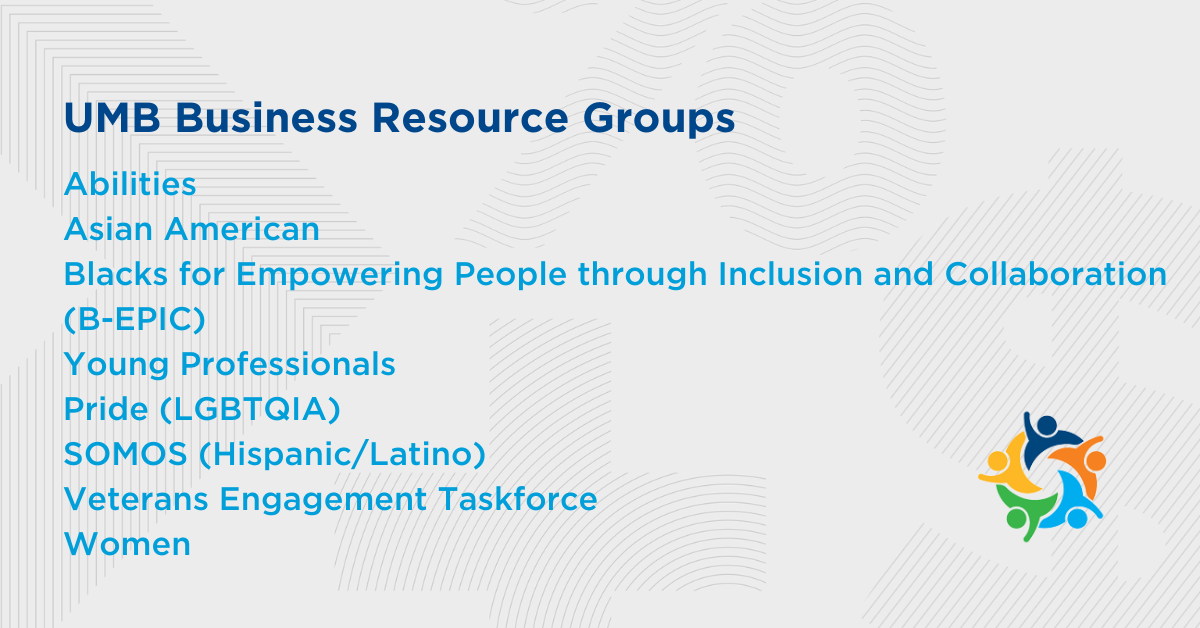 UMB Business Resource Groups

Abilities
Asian American
Blacks for Empowering People through Inclusion and Collaboration (B-EPIC)
Young Professionals
Pride (LGBTQIA)
SOMOS (Hispanic/Latino)
Veterans Engagement Taskforce
Women